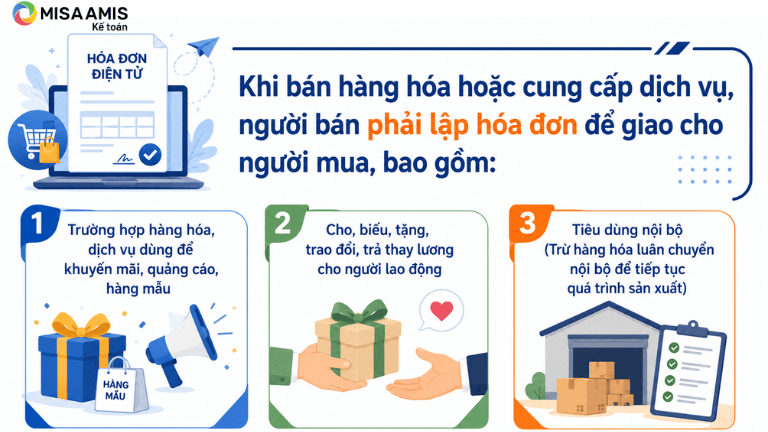 MISA AMIS
Kế toán

HÓA ĐƠN ĐIỆN TỬ

Khi bán hàng hóa hoặc cung cấp dịch vụ, người bán phải lập hóa đơn để giao cho người mua, bao gồm:

1
Trường hợp hàng hóa, dịch vụ dùng để khuyến mãi, quảng cáo, hàng mẫu

HÀNG MẪU

2
Cho, biếu, tặng, trao đổi, trả thay lương cho người lao động

3
Tiêu dùng nội bộ (Trừ hàng hóa luân chuyển nội bộ để tiếp tục quá trình sản xuất)